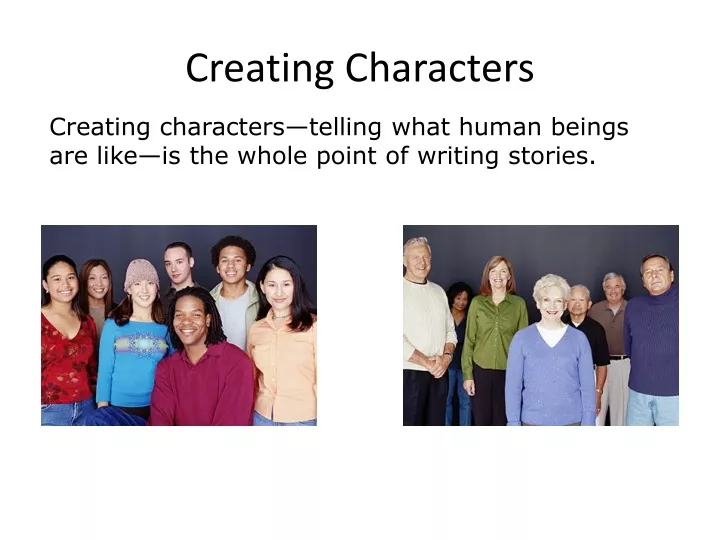 Creating Characters

Creating characters—telling what human beings are like—is the whole point of writing stories.